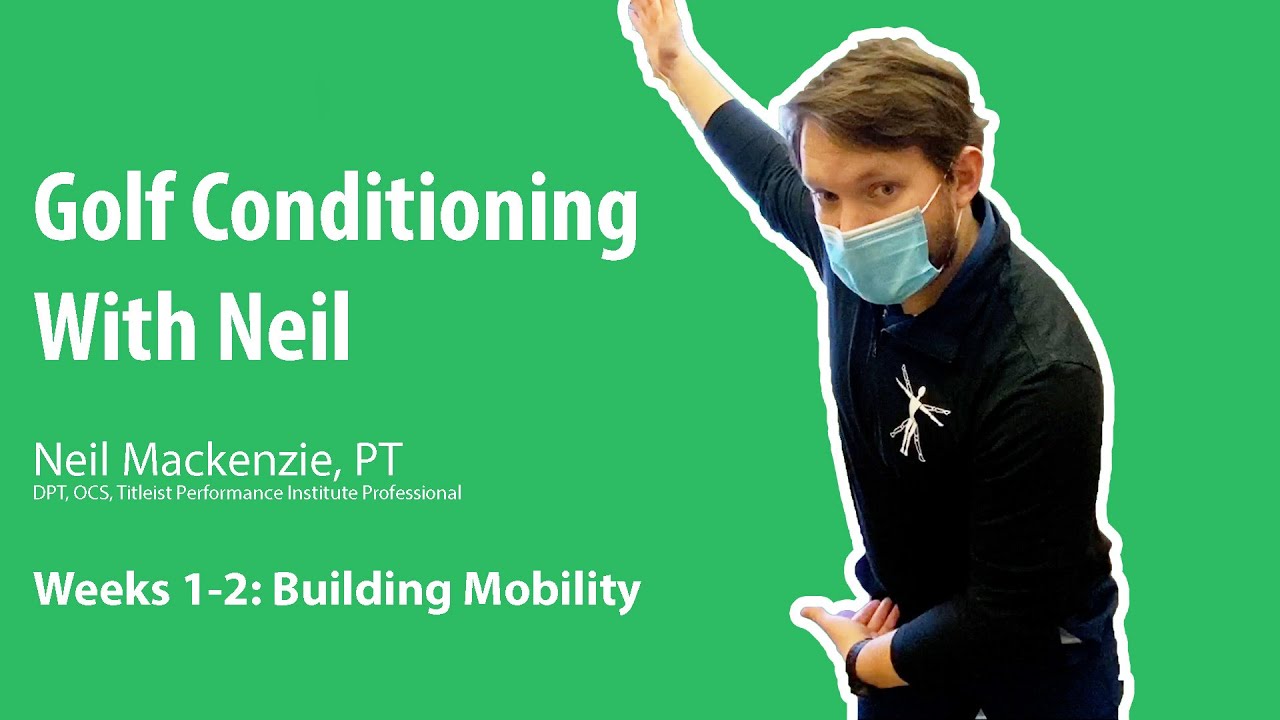 Golf Conditioning With Neil

Neil Mackenzie, PT
DPT, OCS, Titleist Performance Institute Professional

Weeks 1-2: Building Mobility